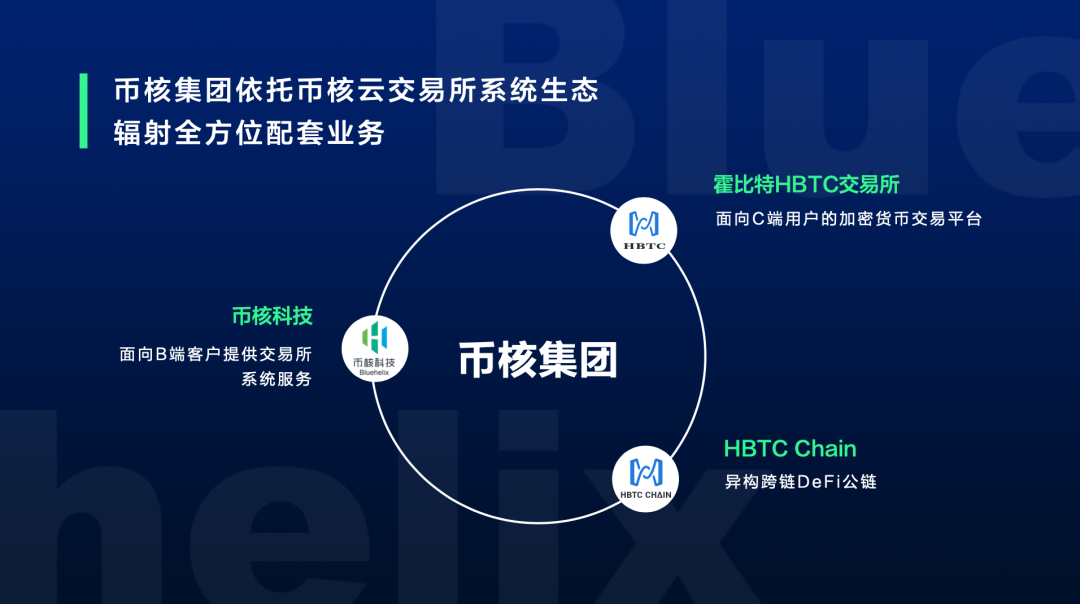 Blue
helix

币核集团依托币核云交易所系统生态
辐射全方位配套业务

霍比特HBTC交易所
面向C端用户的加密货币交易平台

HBTC

币核科技
面向B端客户提供交易所系统服务

币核科技
Bluehelix

币核集团

HBTC Chain
异构跨链DeFi公链

HBTC CHAIN